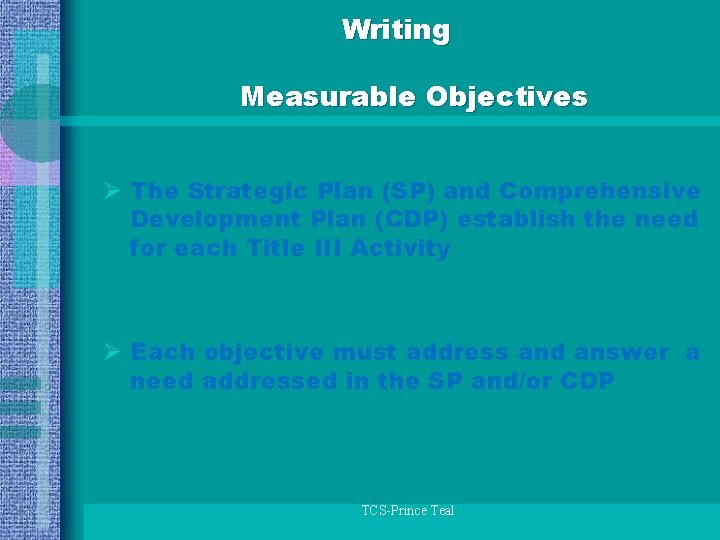 Writing

Measurable Objectives

➢ The Strategic Plan (SP) and Comprehensive Development Plan (CDP) establish the need for each Title III Activity

➢ Each objective must address and answer a need addressed in the SP and/or CDP

TCS-Prince Teal